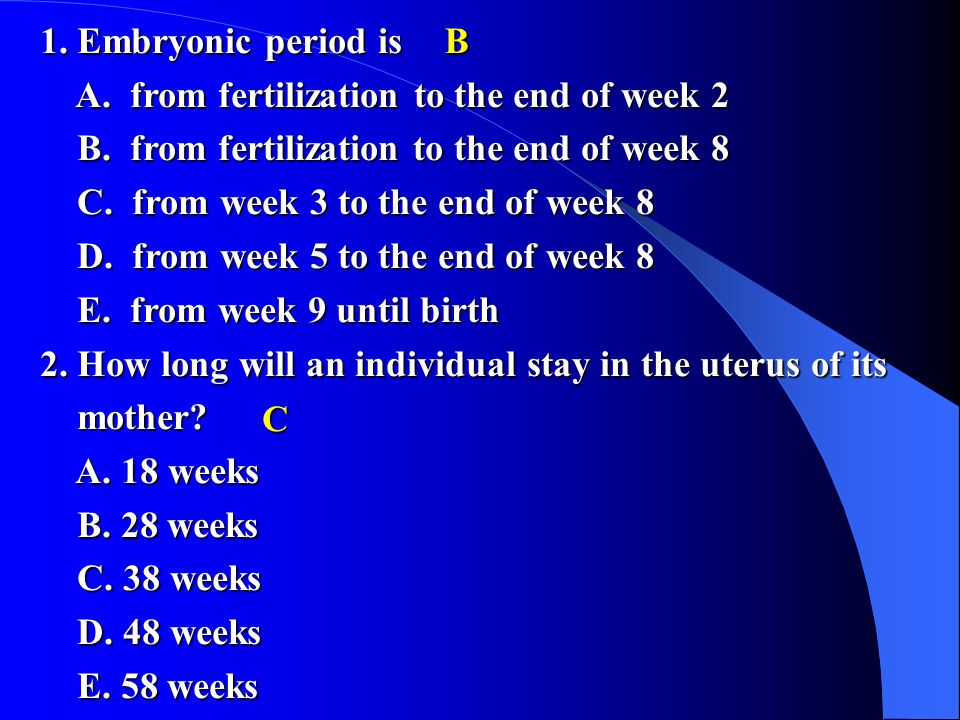 1. Embryonic period is B

A. from fertilization to the end of week 2

B. from fertilization to the end of week 8

C. from week 3 to the end of week 8

D. from week 5 to the end of week 8

E. from week 9 until birth

2. How long will an individual stay in the uterus of its mother? C

A. 18 weeks

B. 28 weeks

C. 38 weeks

D. 48 weeks

E. 58 weeks